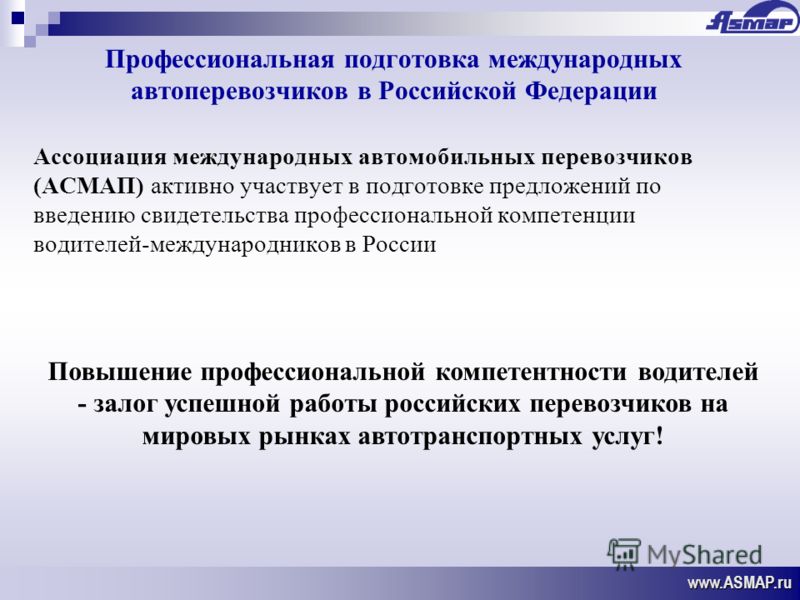 ASMAP

Профессиональная подготовка международных автоперевозчиков в Российской Федерации

Ассоциация международных автомобильных перевозчиков (АСМАП) активно участвует в подготовке предложений по введению свидетельства профессиональной компетенции водителей-международников в России

Повышение профессиональной компетентности водителей - залог успешной работы российских перевозчиков на мировых рынках автотранспортных услуг!

MyShared

www.ASMAP.ru